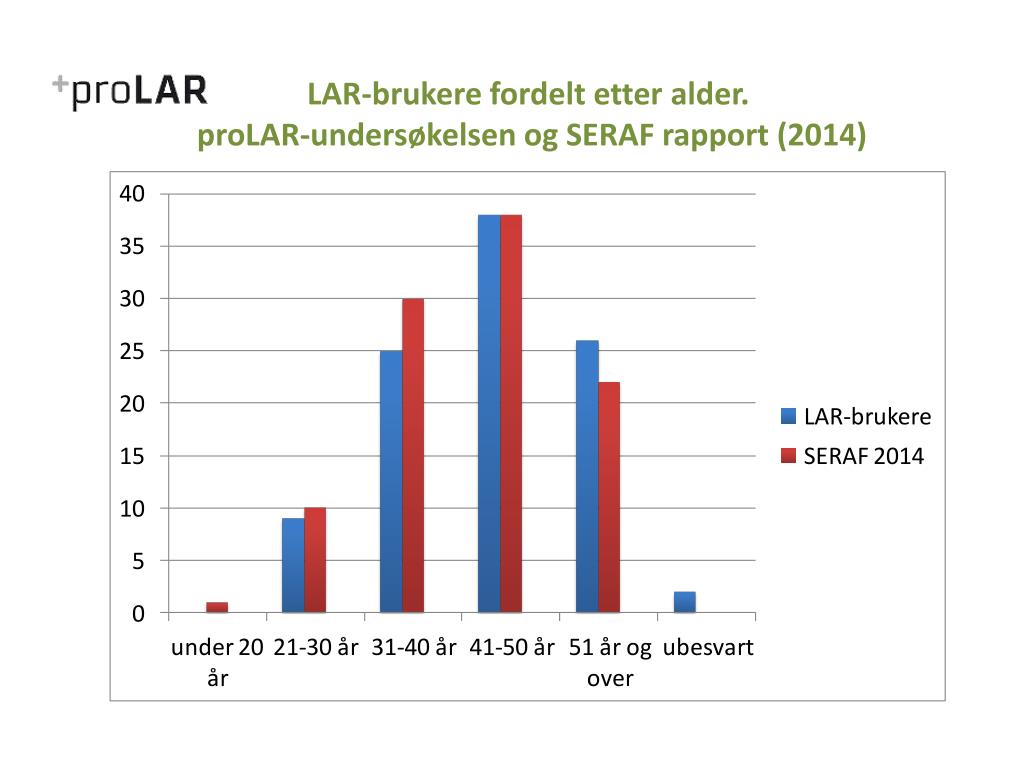 +proLAR

LAR-brukere fordelt etter alder.
proLAR-undersøkelsen og SERAF rapport (2014)

40
35
30
25
20
15
10
5
0

under 20 år
21-30 år
31-40 år
41-50 år
51 år og over
ubesvart

LAR-brukere
SERAF 2014